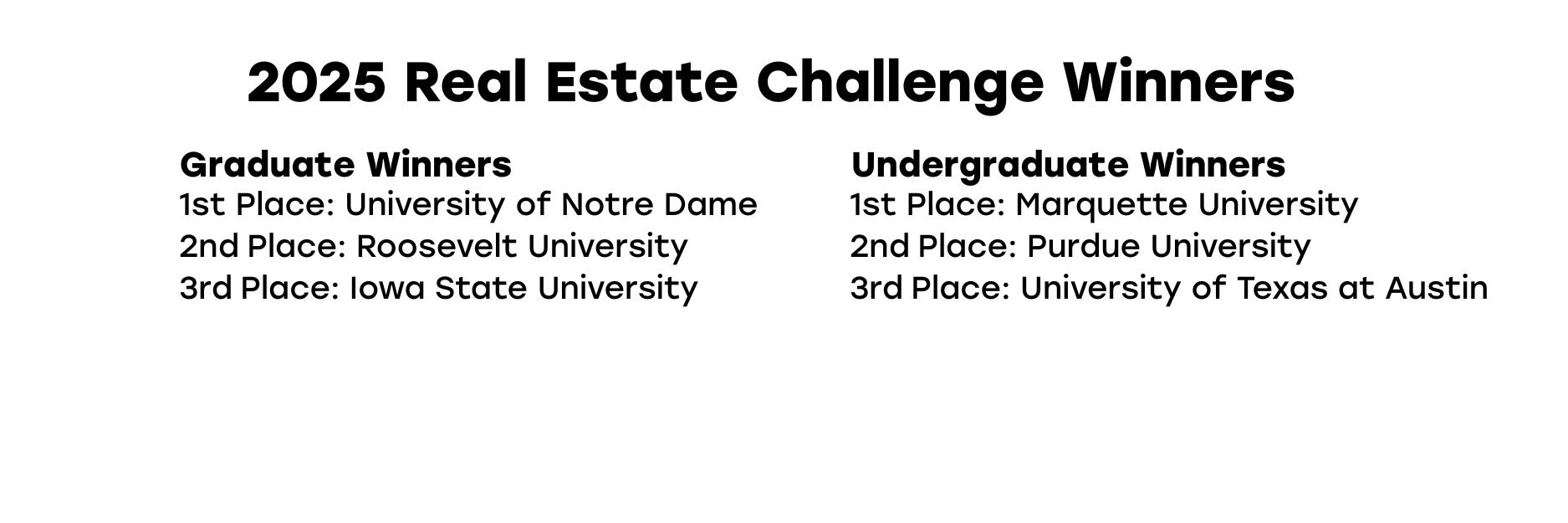 2025 Real Estate Challenge Winners

Graduate Winners
1st Place: University of Notre Dame
2nd Place: Roosevelt University
3rd Place: Iowa State University

Undergraduate Winners
1st Place: Marquette University
2nd Place: Purdue University
3rd Place: University of Texas at Austin